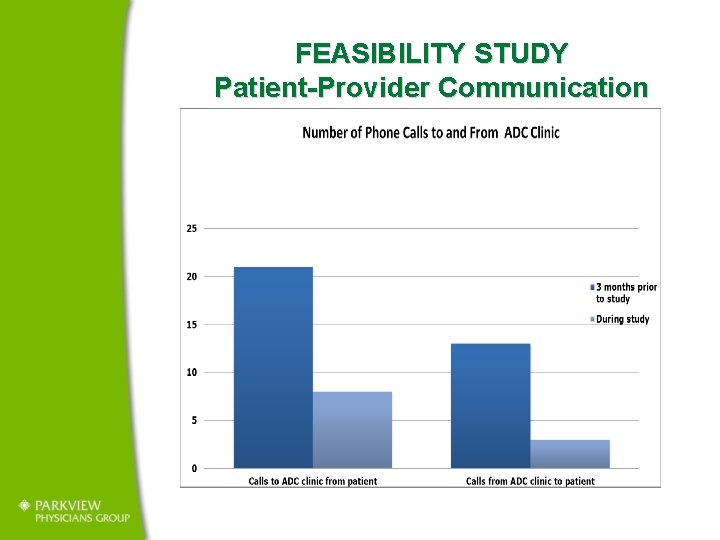 FEASIBILITY STUDY
Patient-Provider Communication

Number of Phone Calls to and From ADC Clinic

25
20
15
10
5
0

3 months prior to study
During study

Calls to ADC clinic from patient
Calls from ADC clinic to patient

PARKVIEW
PHYSICIANS GROUP